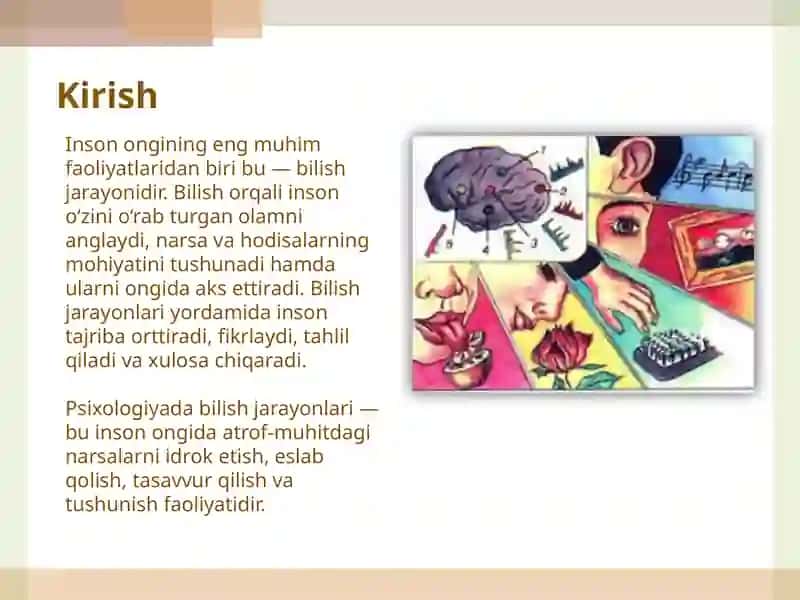 Kirish

Inson ongining eng muhim faoliyatlaridan biri bu — bilish jarayonidir. Bilish orqali inson o‘zini o‘rab turgan olamni anglaydi, narsa va hodisalarning mohiyatini tushunadi hamda ularni ongida aks ettiradi. Bilish jarayonlari yordamida inson tajriba orttiradi, fikrlaydi, tahlil qiladi va xulosa chiqaradi.

Psixologiyada bilish jarayonlari — bu inson ongida atrof-muhitdagi narsalarni idrok etish, eslab qolish, tasavvur qilish va tushunish faoliyatidir.

1 2 3 4 5